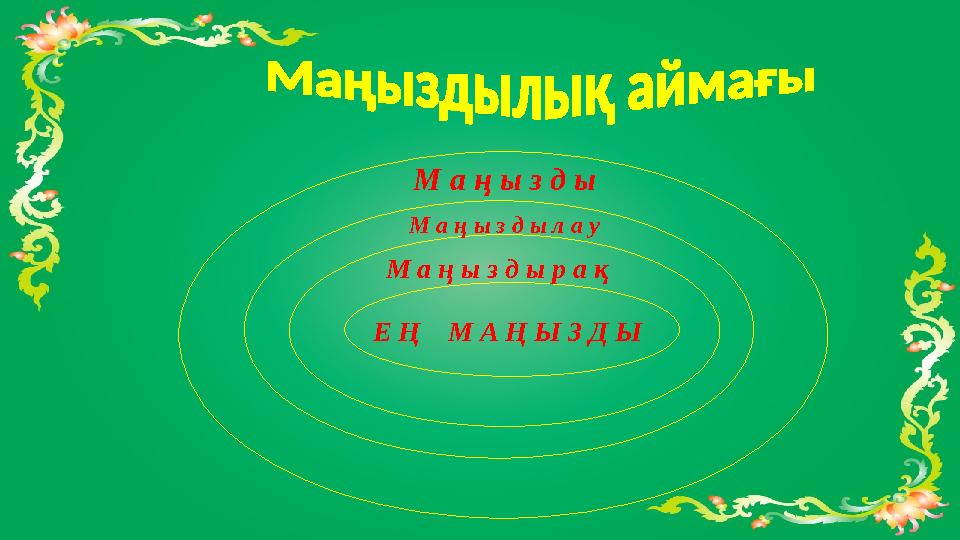 Маңыздылық аймағы

Маңызды

Маңыздылау

Маңыздырақ

ЕҢ МАҢЫЗДЫ